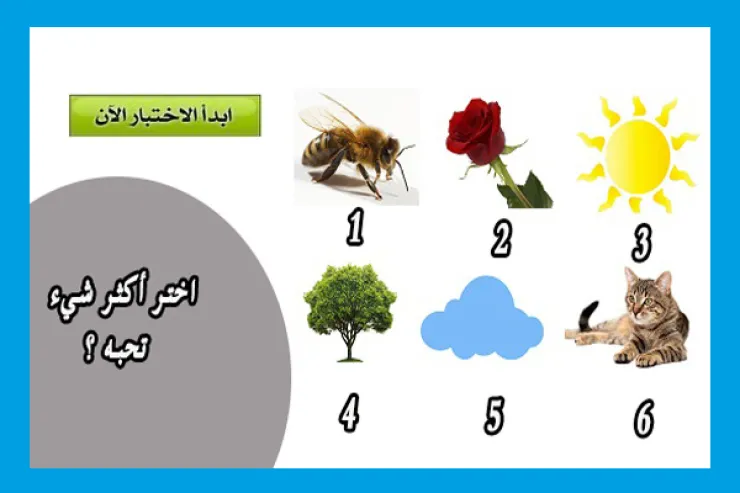 ابدأ الاختبار الآن

اختر أكثر شيء تحبه ؟

1 2 3

4 5 6